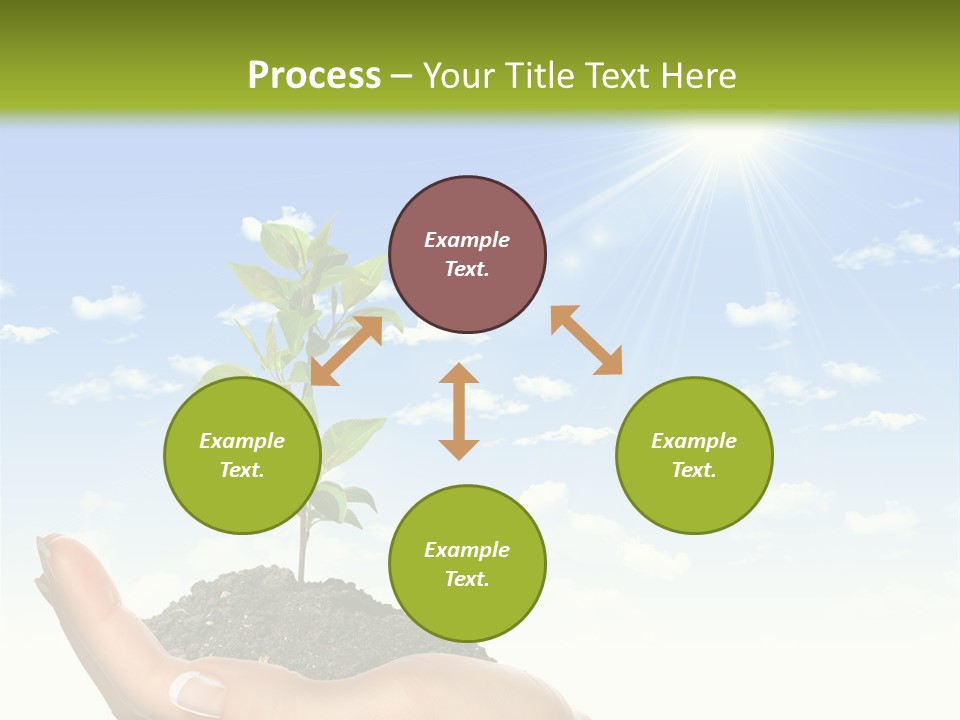 Process – Your Title Text Here

Example Text.

Example Text.

Example Text.

Example Text.